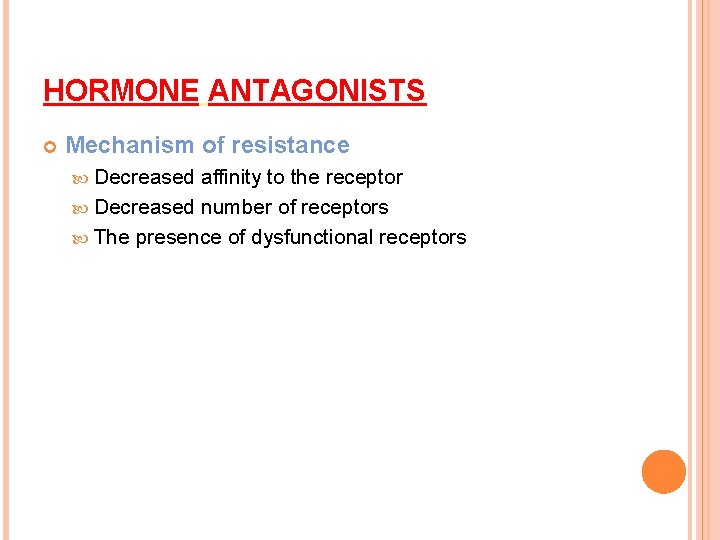 HORMONE ANTAGONISTS

Mechanism of resistance

Decreased affinity to the receptor

Decreased number of receptors

The presence of dysfunctional receptors